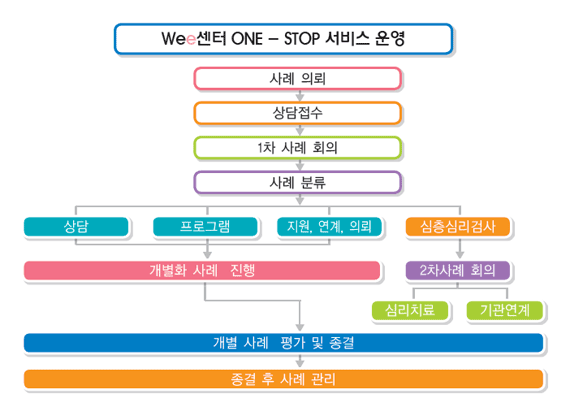 Wee센터 ONE – STOP 서비스 운영

사례 의뢰

상담접수

1차 사례 회의

사례 분류

상담

프로그램

지원, 연계, 의뢰

심층심리검사

개별화 사례 진행

2차사례 회의

심리치료

기관연계

개별 사례 평가 및 종결

종결 후 사례 관리